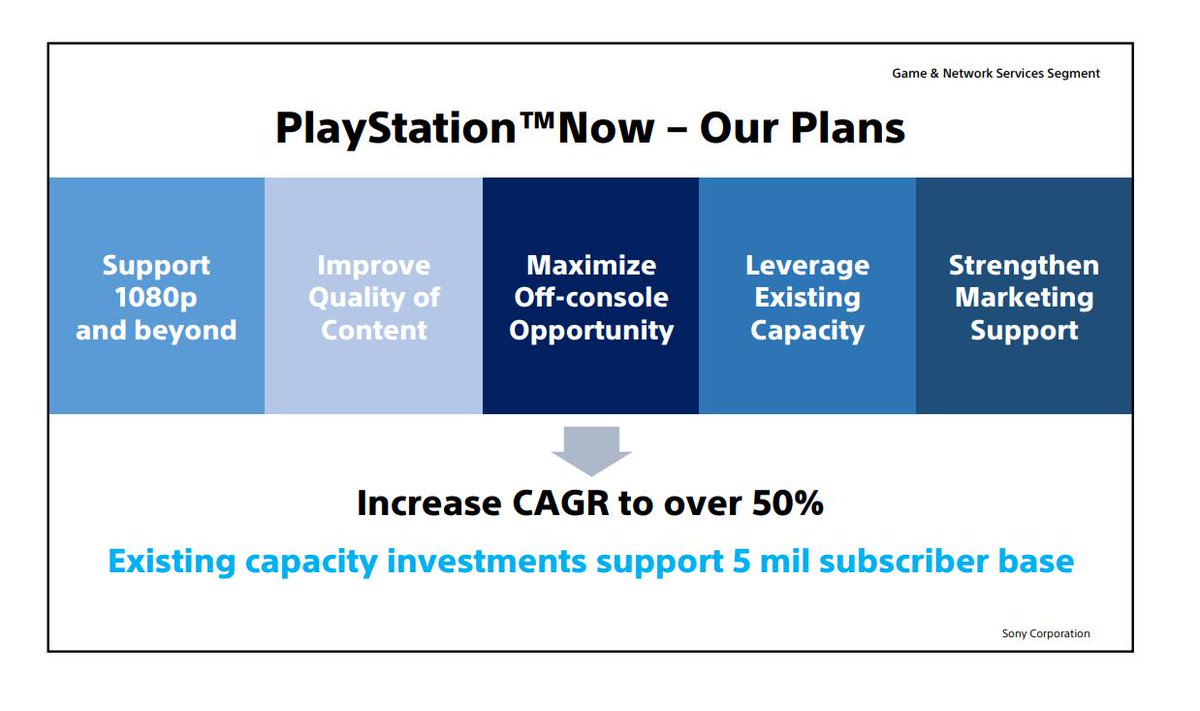 Game & Network Services Segment

PlayStation™Now – Our Plans

Support 1080p and beyond

Improve Quality of Content

Maximize Off-console Opportunity

Leverage Existing Capacity

Strengthen Marketing Support

Increase CAGR to over 50%

Existing capacity investments support 5 mil subscriber base

Sony Corporation